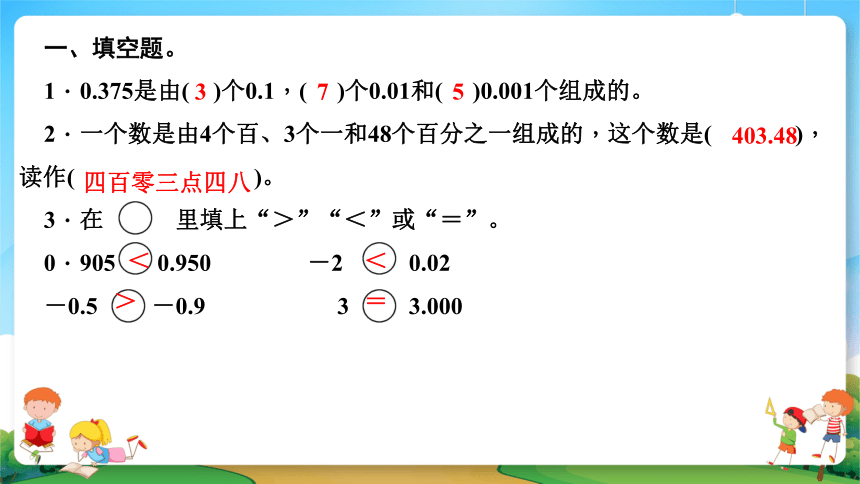 一、填空题。

1．0.375是由( 3 )个0.1，( 7 )个0.01和( 5 )0.001个组成的。

2．一个数是由4个百、3个一和48个百分之一组成的，这个数是( 403.48)，读作( 四百零三点四八)。

3．在 ○ 里填上“＞”“＜”或“＝”。

0．905 ＜ 0.950　　　　－2 ＜ 0.02

－0.5 ＞ －0.9　　　　3 ＝ 3.000